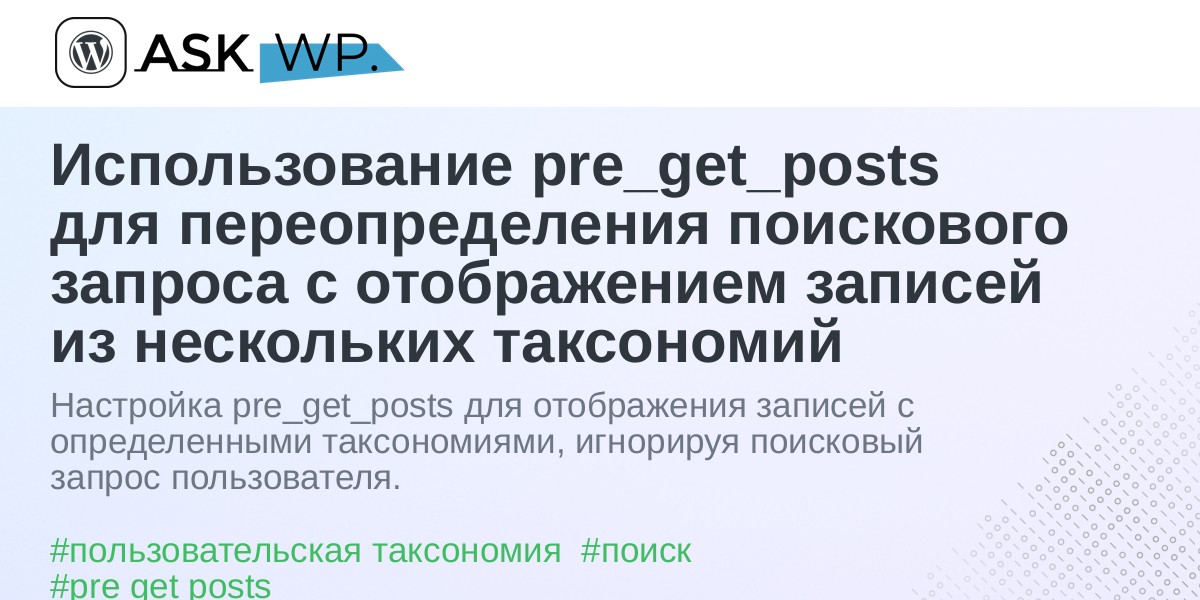 ASK WP.

Использование pre_get_posts для переопределения поискового запроса с отображением записей из нескольких таксономий

Настройка pre_get_posts для отображения записей с определенными таксономиями, игнорируя поисковый запрос пользователя.

#пользовательская таксономия #поиск #pre get posts